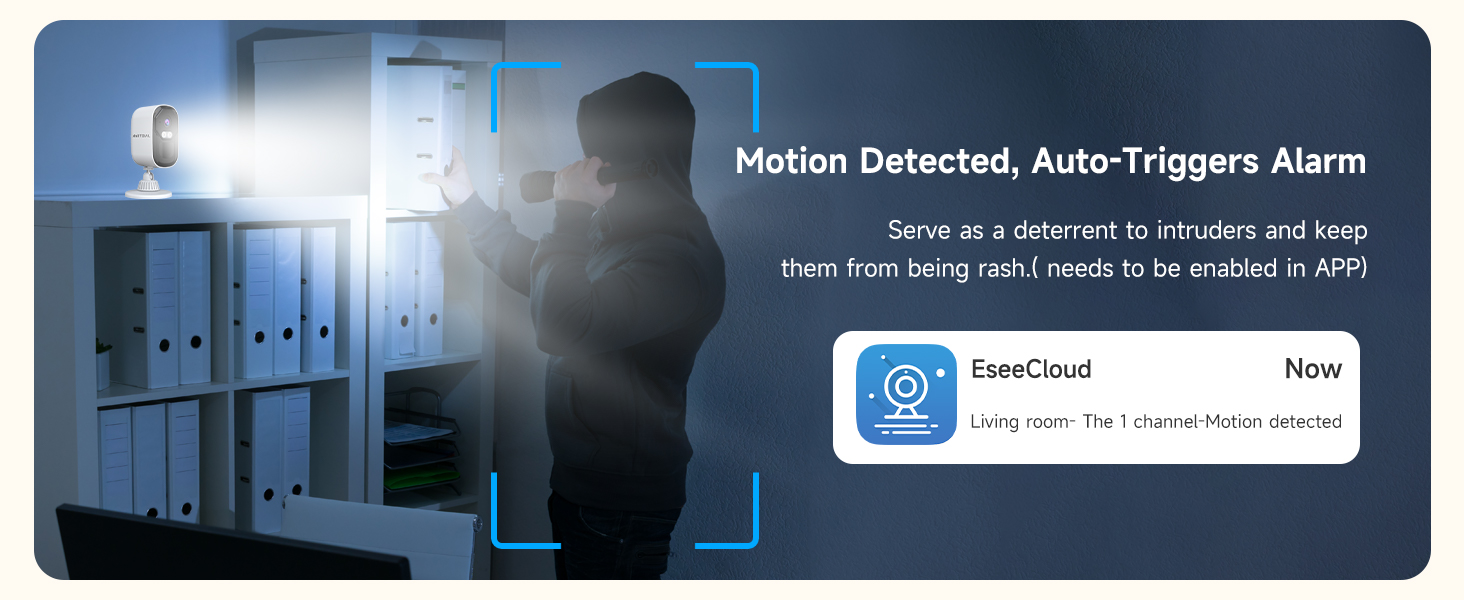 Motion Detected, Auto-Triggers Alarm

Serve as a deterrent to intruders and keep them from being rash.( needs to be enabled in APP)

EseeCloud

Now

Living room- The 1 channel-Motion detected